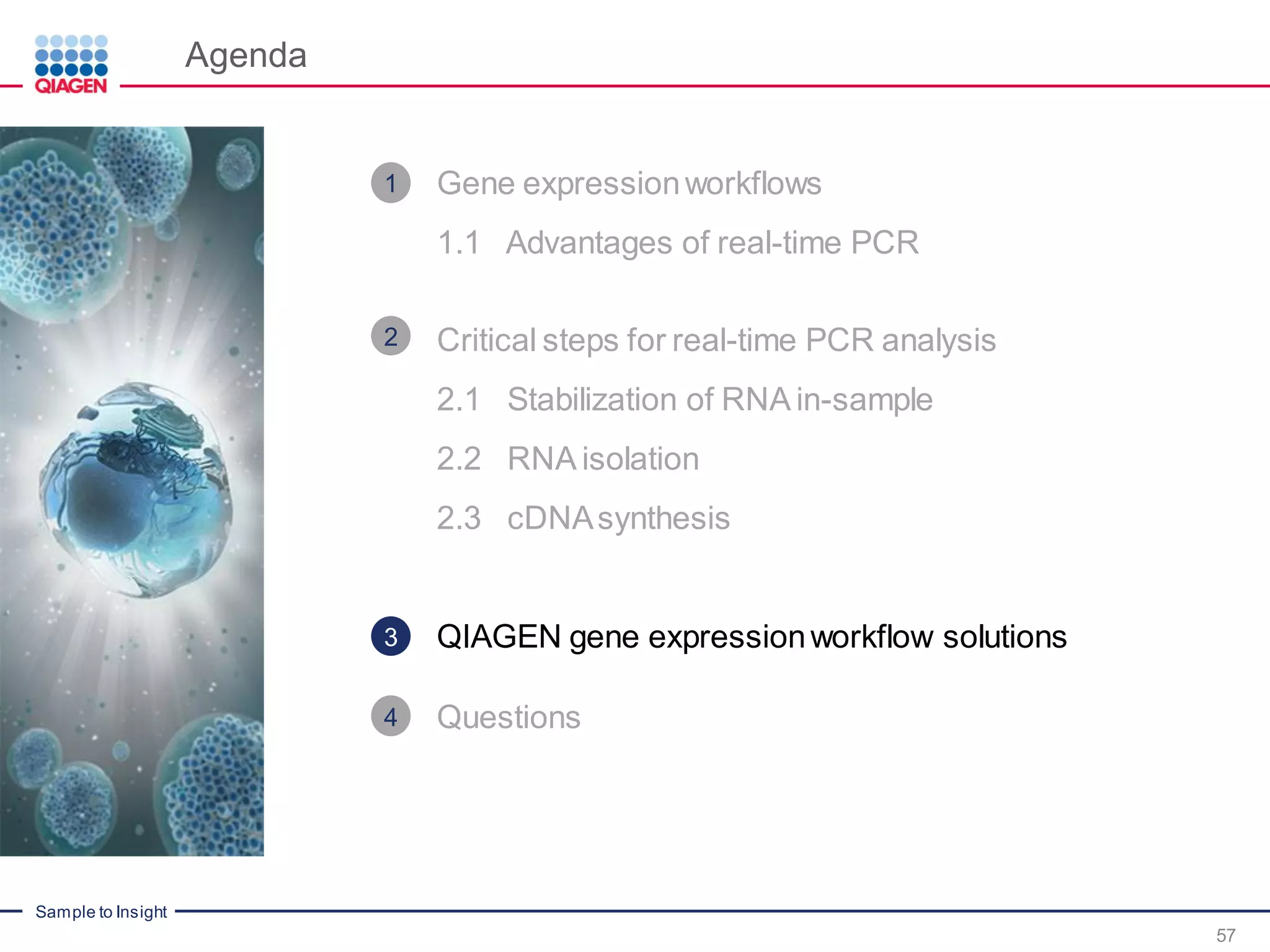 QIAGEN

Agenda

1 Gene expression workflows

1.1 Advantages of real-time PCR

2 Critical steps for real-time PCR analysis

2.1 Stabilization of RNA in-sample

2.2 RNA isolation

2.3 cDNA synthesis

3 QIAGEN gene expression workflow solutions

4 Questions

Sample to Insight

57